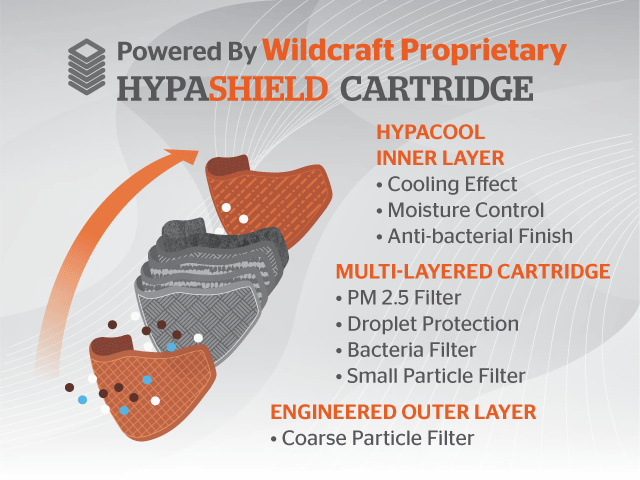 Powered By Wildcraft Proprietary
HYPASHIELD CARTRIDGE

HYPACOOL INNER LAYER
• Cooling Effect
• Moisture Control
• Anti-bacterial Finish

MULTI-LAYERED CARTRIDGE
• PM 2.5 Filter
• Droplet Protection
• Bacteria Filter
• Small Particle Filter

ENGINEERED OUTER LAYER
• Coarse Particle Filter